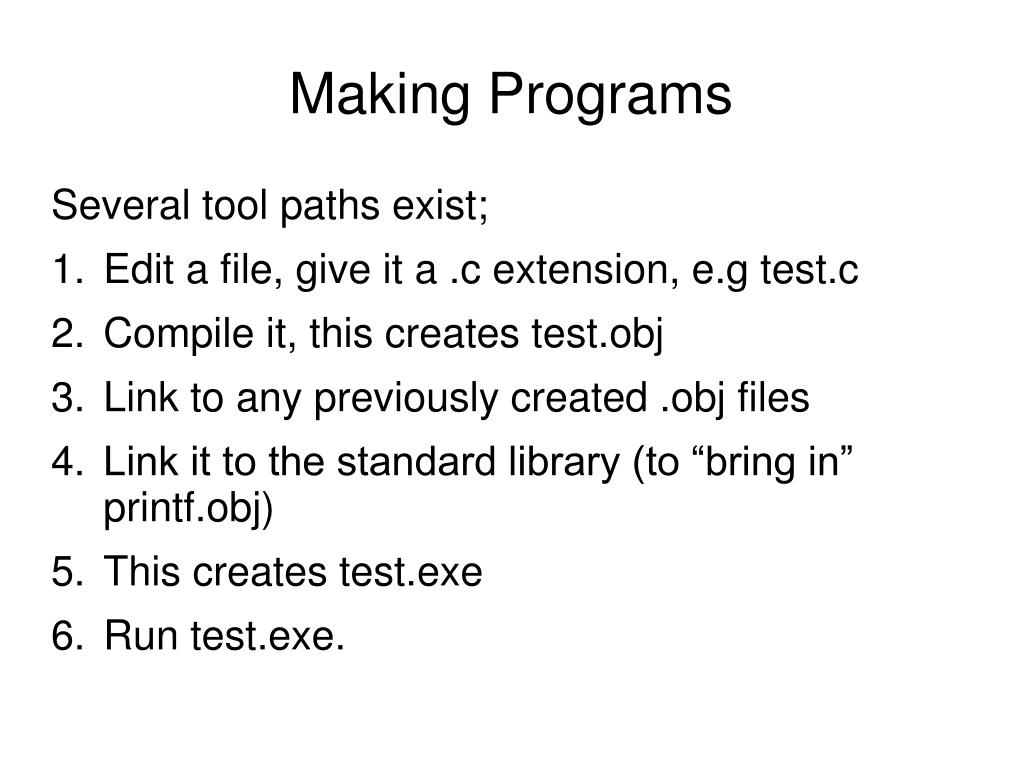 Making Programs

Several tool paths exist;

1. Edit a file, give it a .c extension, e.g test.c
2. Compile it, this creates test.obj
3. Link to any previously created .obj files
4. Link it to the standard library (to “bring in” printf.obj)
5. This creates test.exe
6. Run test.exe.